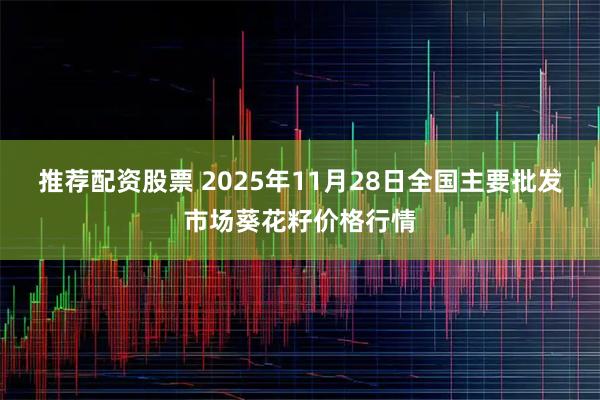 推荐配资股票 2025年11月28日全国主要批发市场葵花籽价格行情